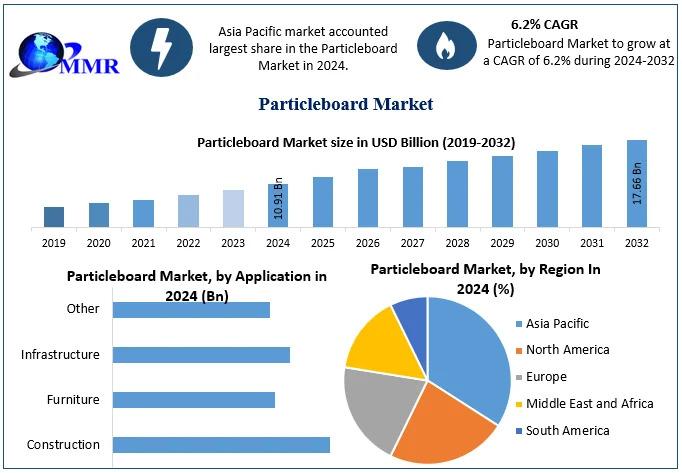 MMR

Asia Pacific market accounted largest share in the Particleboard Market in 2024.

6.2% CAGR
Particleboard Market to grow at a CAGR of 6.2% during 2024-2032

Particleboard Market

Particleboard Market size in USD Billion (2019-2032)

10.91 Bn

17.66 Bn

2019 2020 2021 2022 2023 2024 2025 2026 2027 2028 2029 2030 2031 2032

Particleboard Market, by Application in 2024 (Bn)

Other

Infrastructure

Furniture

Construction

Particleboard Market, by Region In 2024 (%)

Asia Pacific
North America
Europe
Middle East and Africa
South America